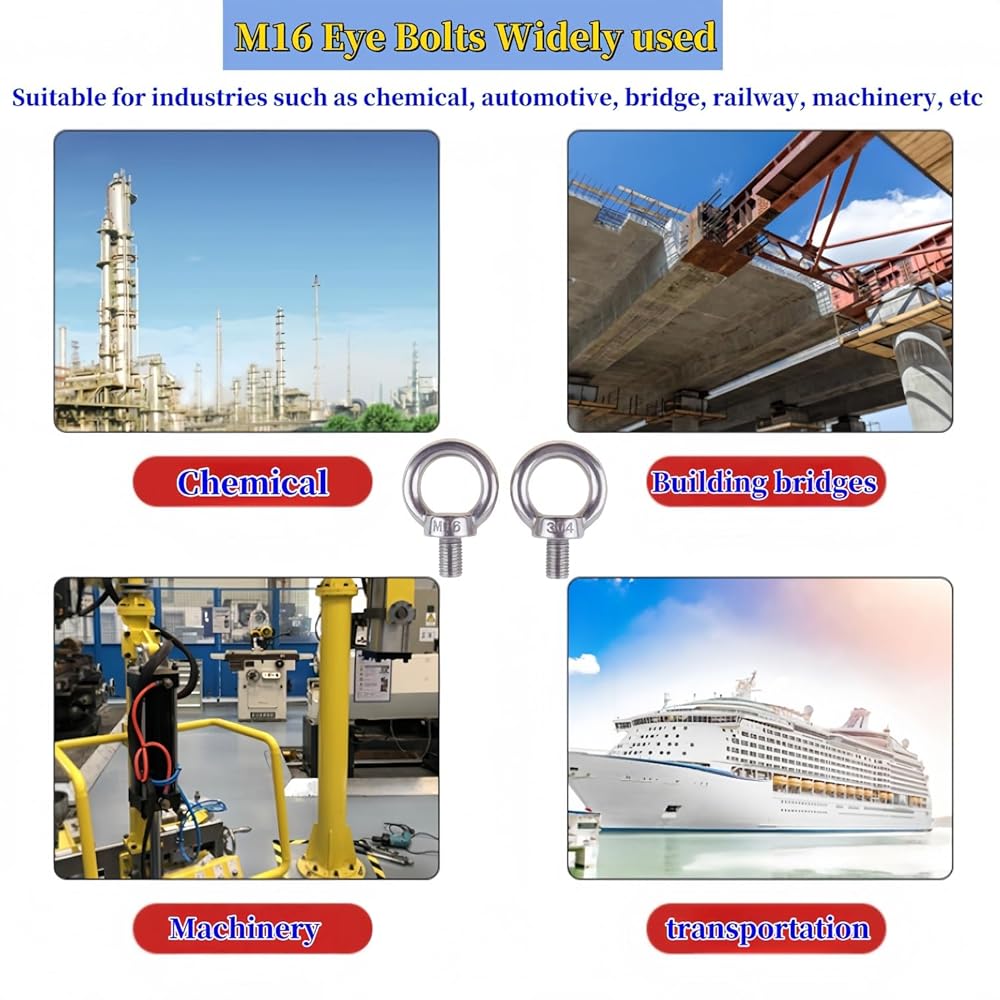 M16 Eye Bolts Widely used

Suitable for industries such as chemical, automotive, bridge, railway, machinery, etc

Chemical

M16

304

Building bridges

Machinery

transportation